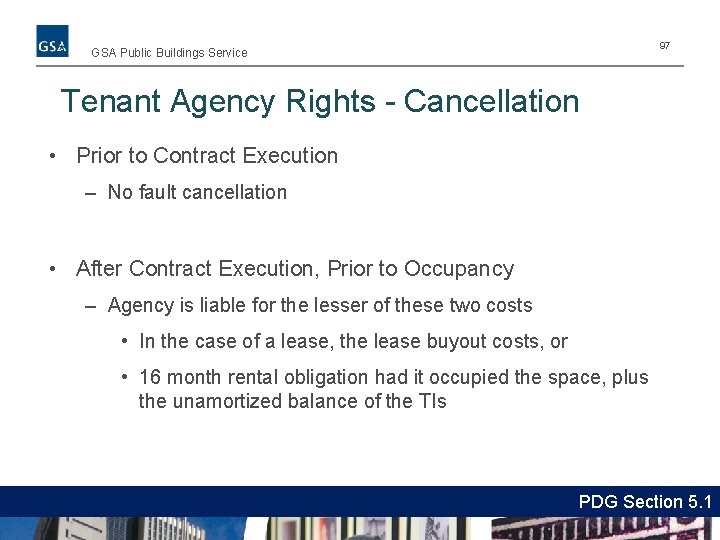 GSA

GSA Public Buildings Service

97

Tenant Agency Rights - Cancellation

• Prior to Contract Execution
– No fault cancellation

• After Contract Execution, Prior to Occupancy
– Agency is liable for the lesser of these two costs
• In the case of a lease, the lease buyout costs, or
• 16 month rental obligation had it occupied the space, plus the unamortized balance of the TIs

PDG Section 5.1